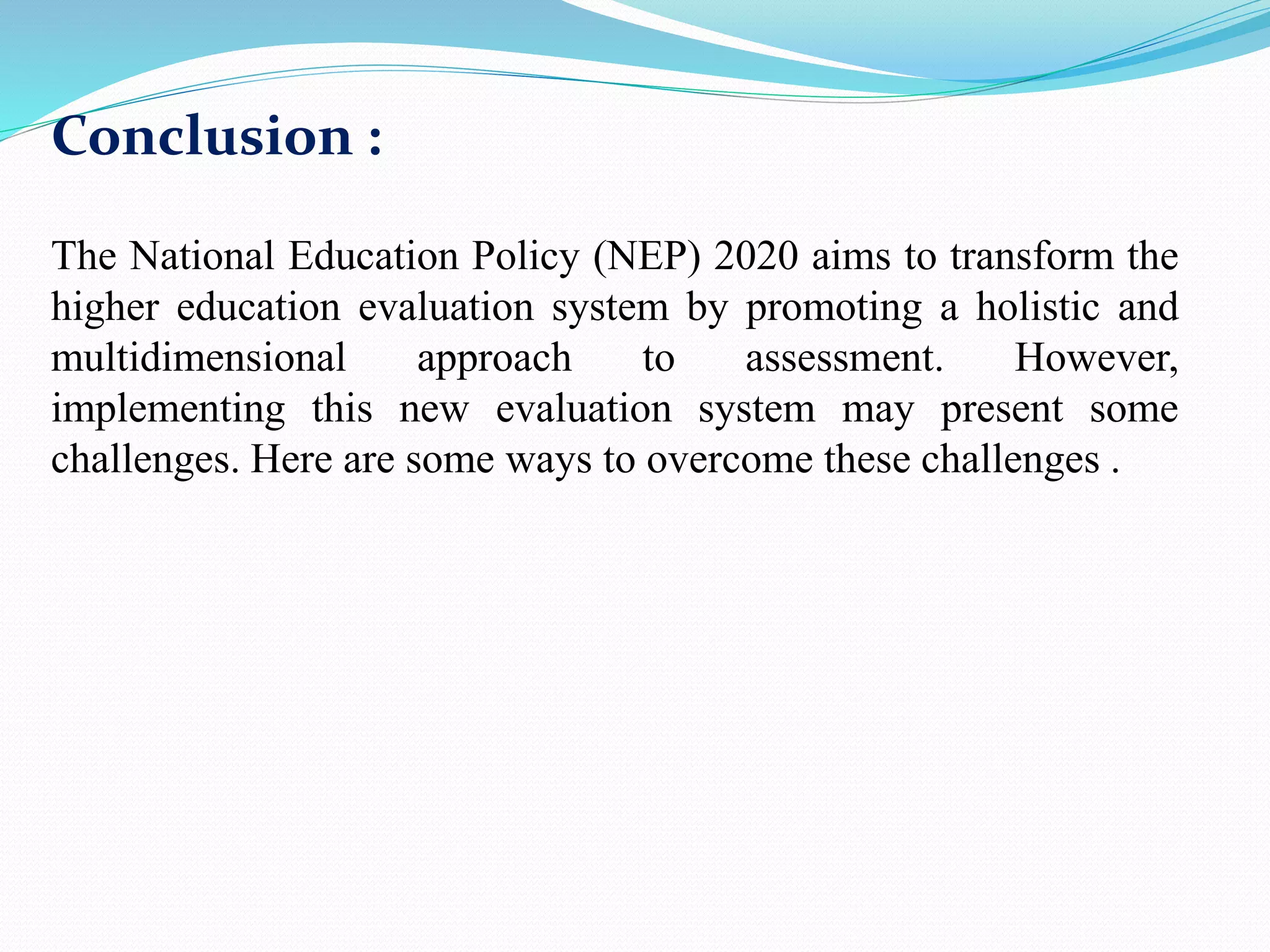 Conclusion :

The National Education Policy (NEP) 2020 aims to transform the higher education evaluation system by promoting a holistic and multidimensional approach to assessment. However, implementing this new evaluation system may present some challenges. Here are some ways to overcome these challenges .